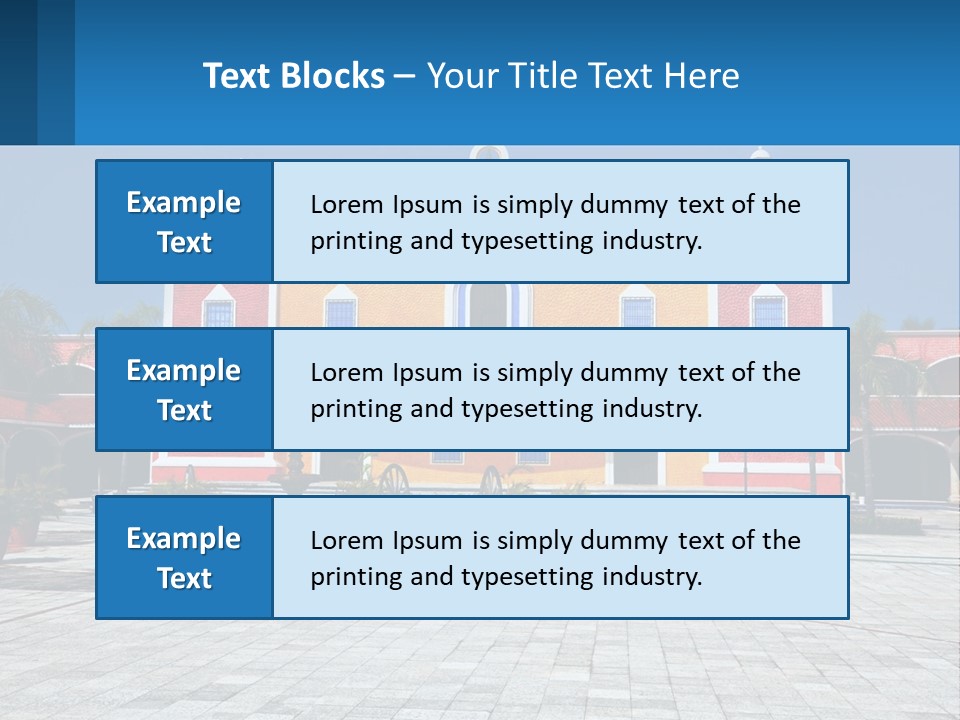 Text Blocks – Your Title Text Here

Example Text

Lorem Ipsum is simply dummy text of the printing and typesetting industry.

Example Text

Lorem Ipsum is simply dummy text of the printing and typesetting industry.

Example Text

Lorem Ipsum is simply dummy text of the printing and typesetting industry.